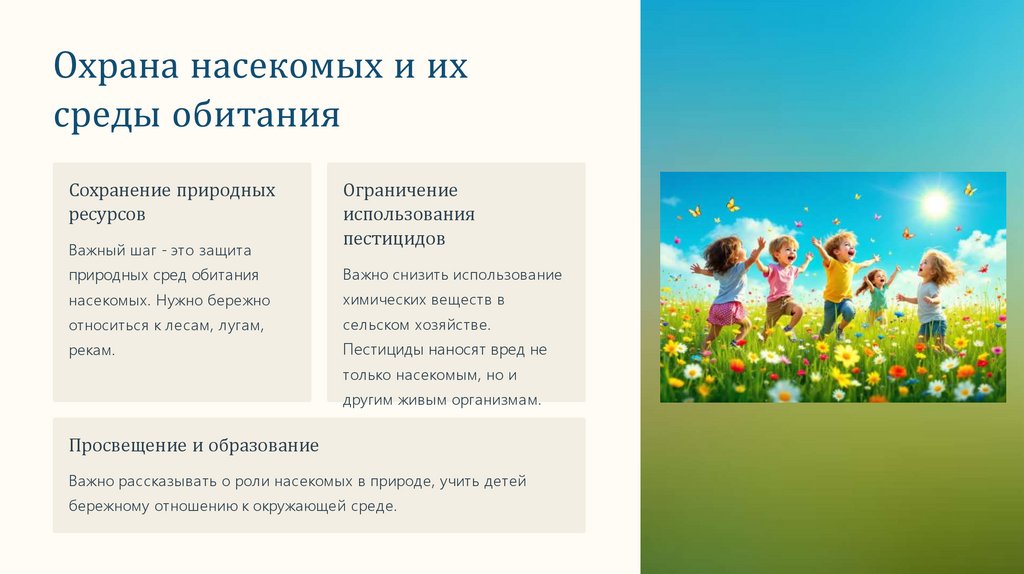 Охрана насекомых и их среды обитания

Сохранение природных ресурсов

Важный шаг - это защита природных сред обитания насекомых. Нужно бережно относиться к лесам, лугам, рекам.

Ограничение использования пестицидов

Важно снизить использование химических веществ в сельском хозяйстве. Пестициды наносят вред не только насекомым, но и другим живым организмам.

Просвещение и образование

Важно рассказывать о роли насекомых в природе, учить детей бережному отношению к окружающей среде.